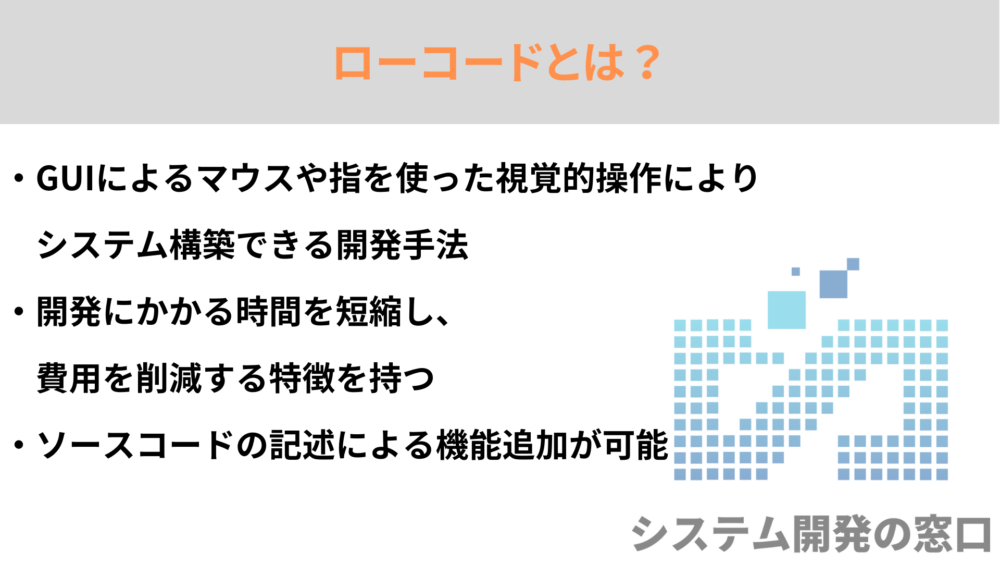 ローコードとは？

・GUIによるマウスや指を使った視覚的操作によりシステム構築できる開発手法

・開発にかかる時間を短縮し、費用を削減する特徴を持つ

・ソースコードの記述による機能追加が可能

システム開発の窓口